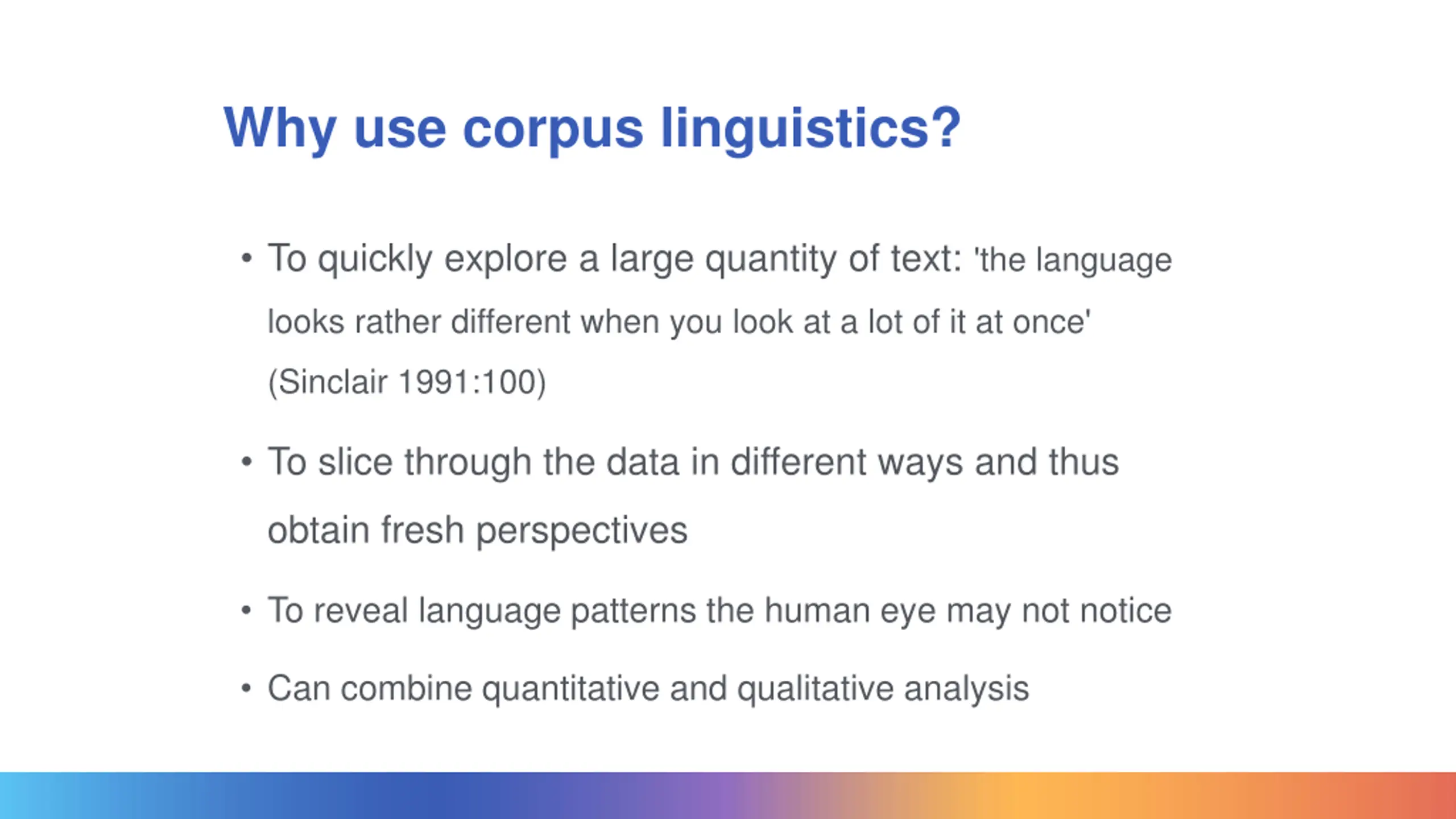 Why use corpus linguistics?

• To quickly explore a large quantity of text: 'the language looks rather different when you look at a lot of it at once' (Sinclair 1991:100)

• To slice through the data in different ways and thus obtain fresh perspectives

• To reveal language patterns the human eye may not notice

• Can combine quantitative and qualitative analysis